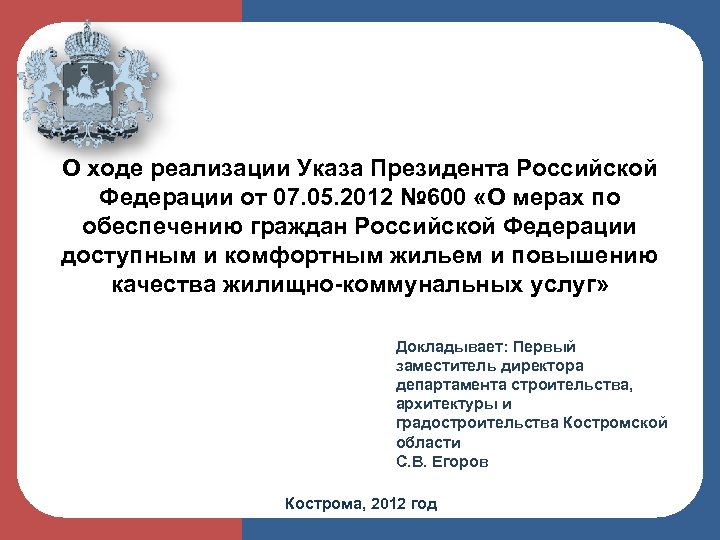 О ходе реализации Указа Президента Российской Федерации от 07.05.2012 №600 «О мерах по обеспечению граждан Российской Федерации доступным и комфортным жильем и повышению качества жилищно-коммунальных услуг»

Докладывает: Первый заместитель директора департамента строительства, архитектуры и градостроительства Костромской области
С.В. Егоров

Кострома, 2012 год